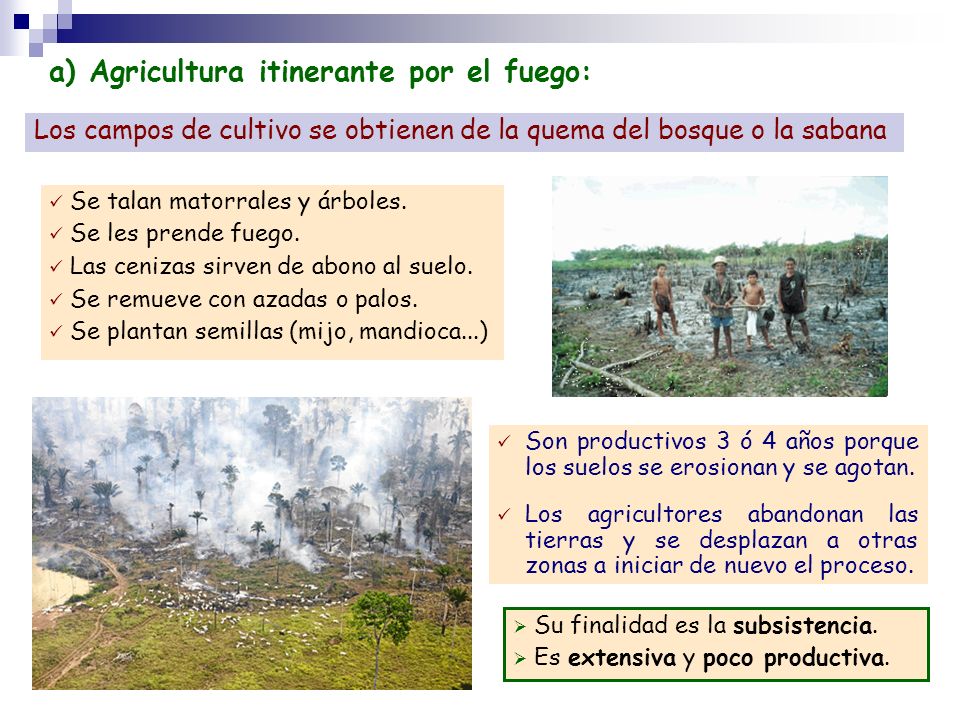 a) Agricultura itinerante por el fuego:

Los campos de cultivo se obtienen de la quema del bosque o la sabana

✓ Se talan matorrales y árboles.
✓ Se les prende fuego.
✓ Las cenizas sirven de abono al suelo.
✓ Se remueve con azadas o palos.
✓ Se plantan semillas (mijo, mandioca...)

✓ Son productivos 3 ó 4 años porque los suelos se erosionan y se agotan.

✓ Los agricultores abandonan las tierras y se desplazan a otras zonas a iniciar de nuevo el proceso.

➢ Su finalidad es la subsistencia.
➢ Es extensiva y poco productiva.